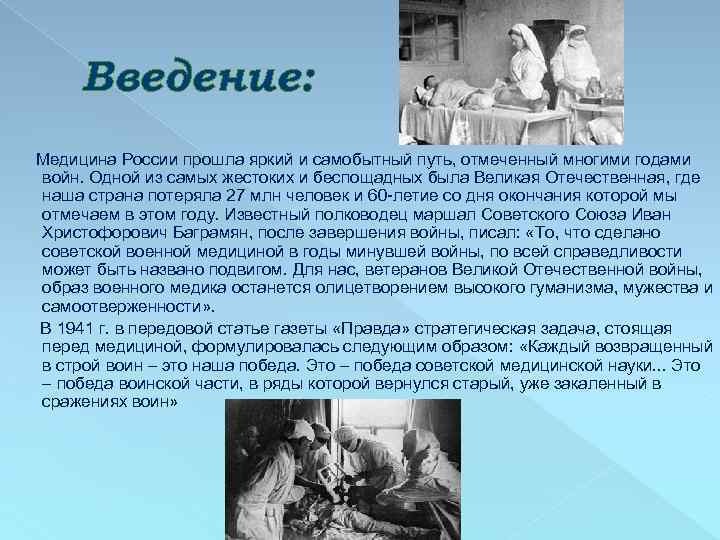 Введение:

Медицина России прошла яркий и самобытный путь, отмеченный многими годами войн. Одной из самых жестоких и беспощадных была Великая Отечественная, где наша страна потеряла 27 млн человек и 60-летие со дня окончания которой мы отмечаем в этом году. Известный полководец маршал Советского Союза Иван Христофорович Баграмян, после завершения войны, писал: «То, что сделано советской военной медициной в годы минувшей войны, по всей справедливости может быть названо подвигом. Для нас, ветеранов Великой Отечественной войны, образ военного медика останется олицетворением высокого гуманизма, мужества и самоотверженности».

В 1941 г. в передовой статье газеты «Правда» стратегическая задача, стоящая перед медициной, формулировалась следующим образом: «Каждый возвращенный в строй воин – это наша победа. Это – победа советской медицинской науки... Это – победа воинской части, в ряды которой вернулся старый, уже закаленный в сражениях воин»